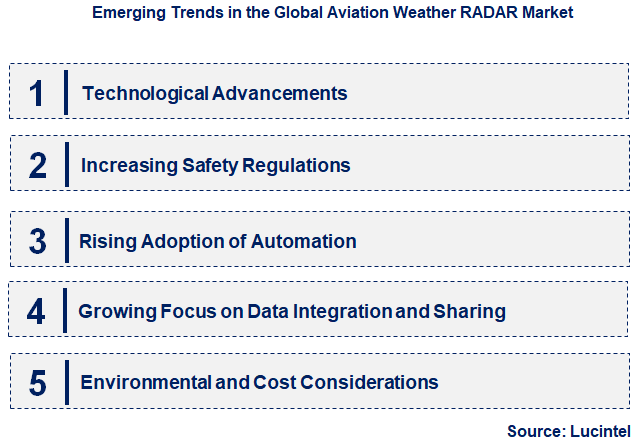 Emerging Trends in the Global Aviation Weather RADAR Market

1 Technological Advancements

2 Increasing Safety Regulations

3 Rising Adoption of Automation

4 Growing Focus on Data Integration and Sharing

5 Environmental and Cost Considerations

Source: Lucintel